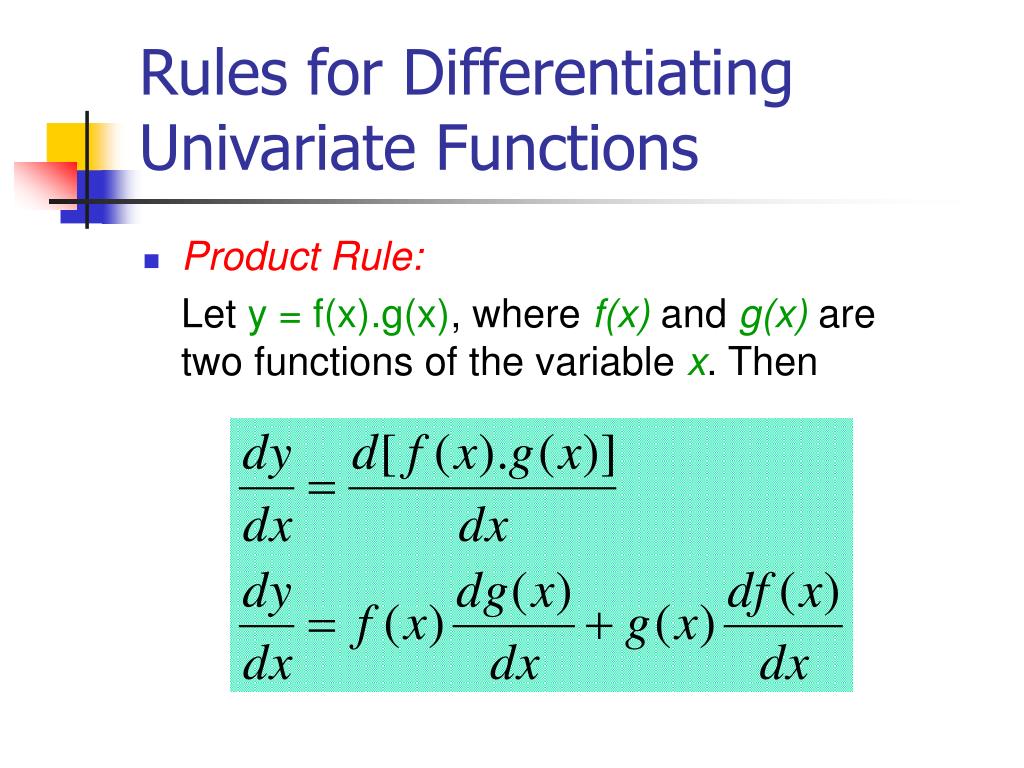 Rules for Differentiating Univariate Functions

Product Rule:

Let y = f(x).g(x), where f(x) and g(x) are two functions of the variable x. Then

$\frac{dy}{dx} = \frac{d[f(x).g(x)]}{dx}$

$\frac{dy}{dx} = f(x)\frac{dg(x)}{dx} + g(x)\frac{df(x)}{dx}$